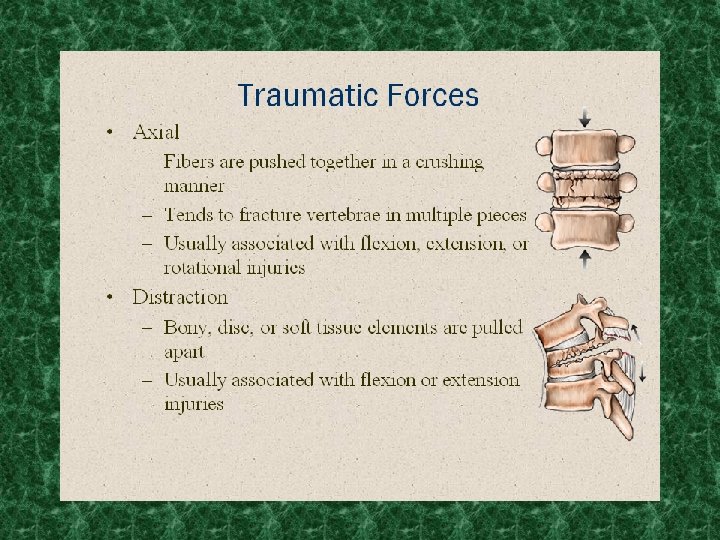 Traumatic Forces

• Axial
  Fibers are pushed together in a crushing manner
  – Tends to fracture vertebrae in multiple pieces
  – Usually associated with flexion, extension, or rotational injuries

• Distraction
  – Bony, disc, or soft tissue elements are pulled apart
  – Usually associated with flexion or extension injuries